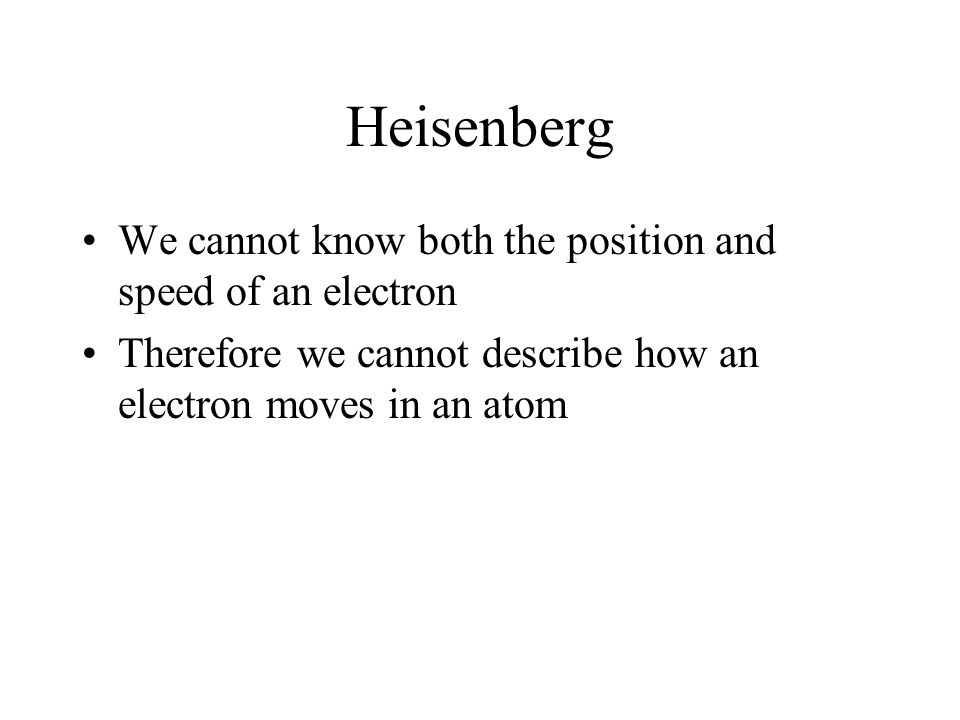 Heisenberg

• We cannot know both the position and speed of an electron
• Therefore we cannot describe how an electron moves in an atom